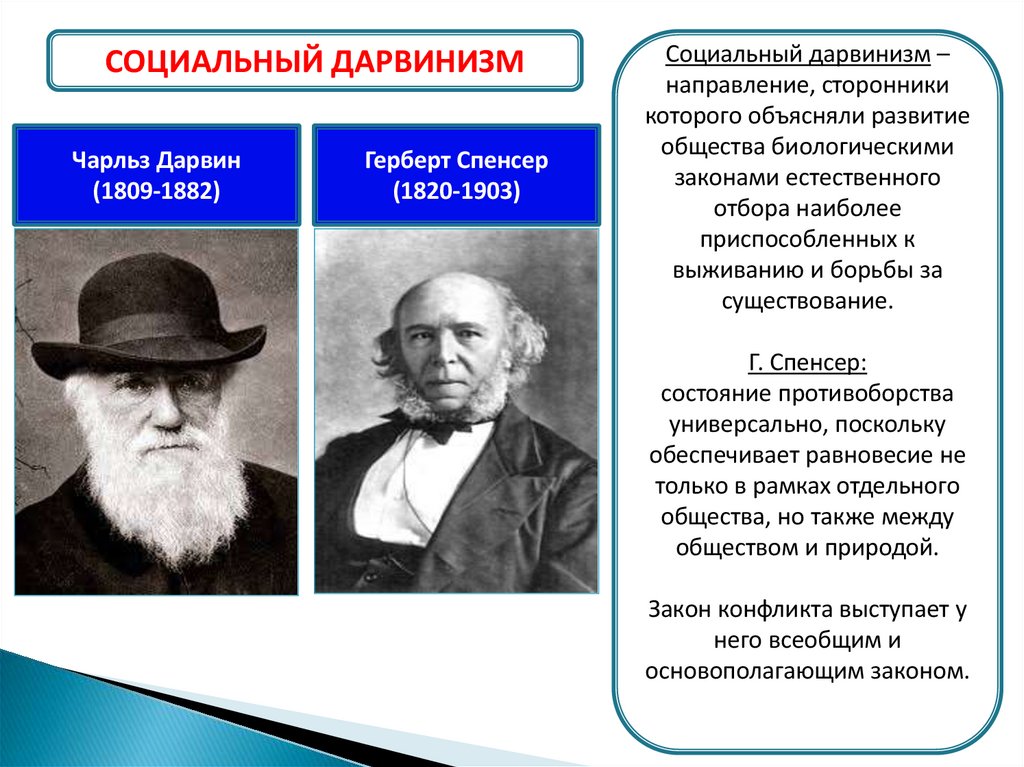 СОЦИАЛЬНЫЙ ДАРВИНИЗМ

Чарльз Дарвин
(1809-1882)

Герберт Спенсер
(1820-1903)

Социальный дарвинизм – направление, сторонники которого объясняли развитие общества биологическими законами естественного отбора наиболее приспособленных к выживанию и борьбы за существование.

Г. Спенсер:
состояние противоборства универсально, поскольку обеспечивает равновесие не только в рамках отдельного общества, но также между обществом и природой.

Закон конфликта выступает у него всеобщим и основополагающим законом.